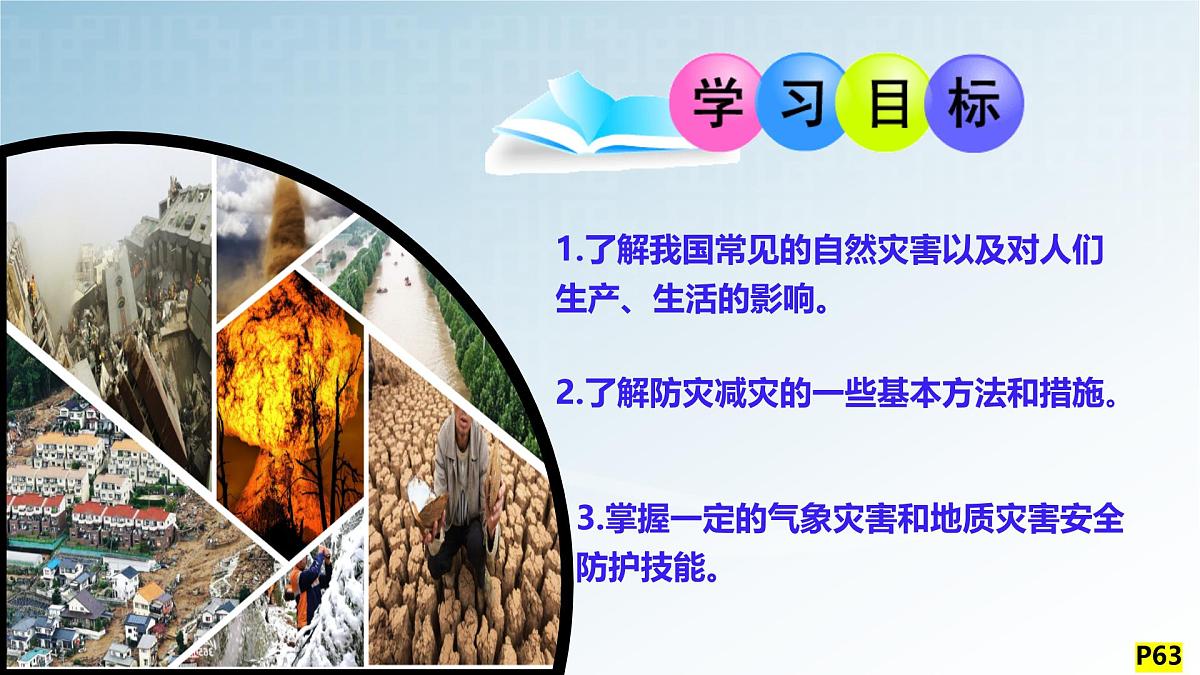 学习目标

1.了解我国常见的自然灾害以及对人们生产、生活的影响。

2.了解防灾减灾的一些基本方法和措施。

3.掌握一定的气象灾害和地质灾害安全防护技能。

P63